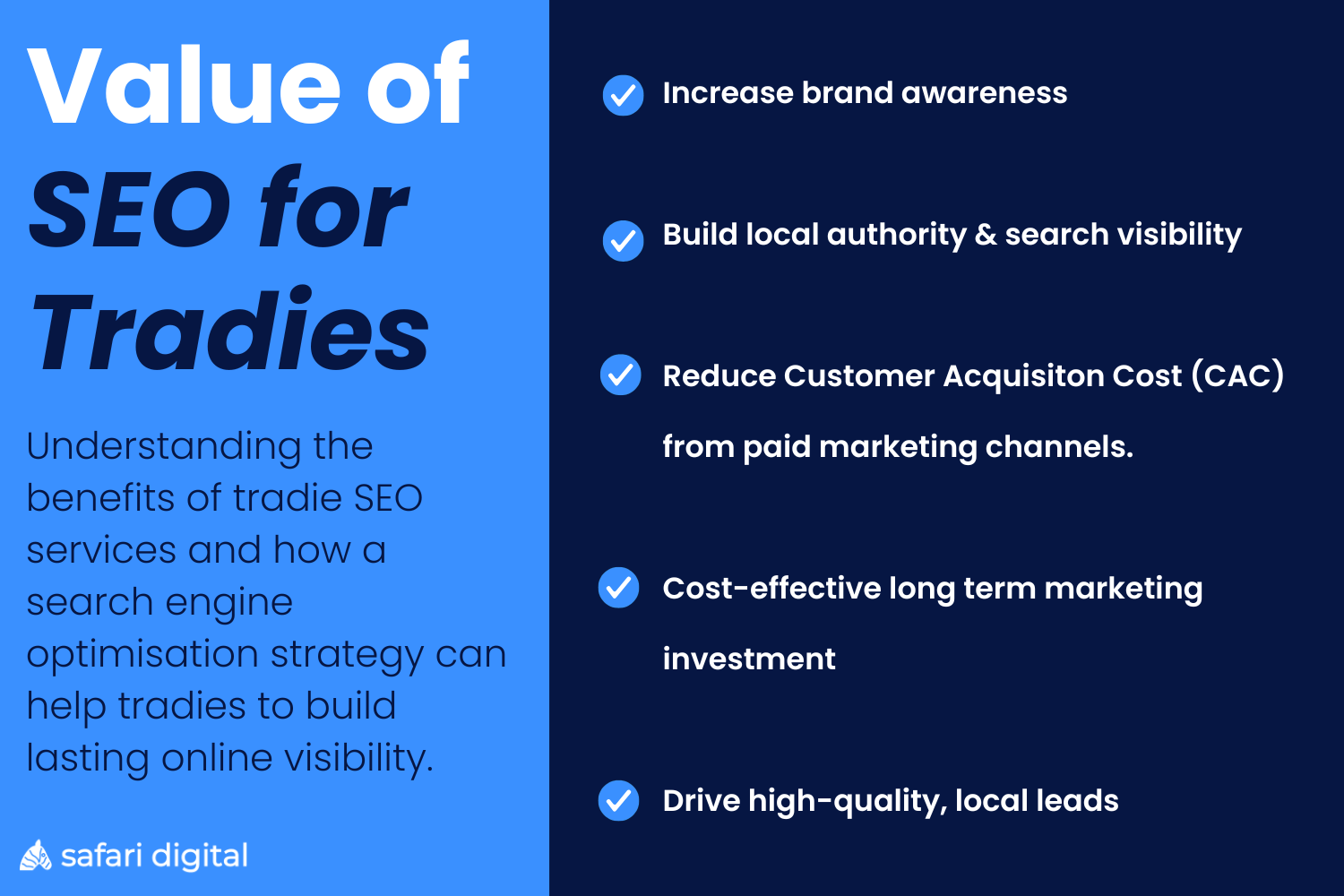 Value of
SEO for
Tradies

Understanding the benefits of tradie SEO services and how a search engine optimisation strategy can help tradies to build lasting online visibility.

safari digital

Increase brand awareness

Build local authority & search visibility

Reduce Customer Acquisiton Cost (CAC) from paid marketing channels.

Cost-effective long term marketing investment

Drive high-quality, local leads